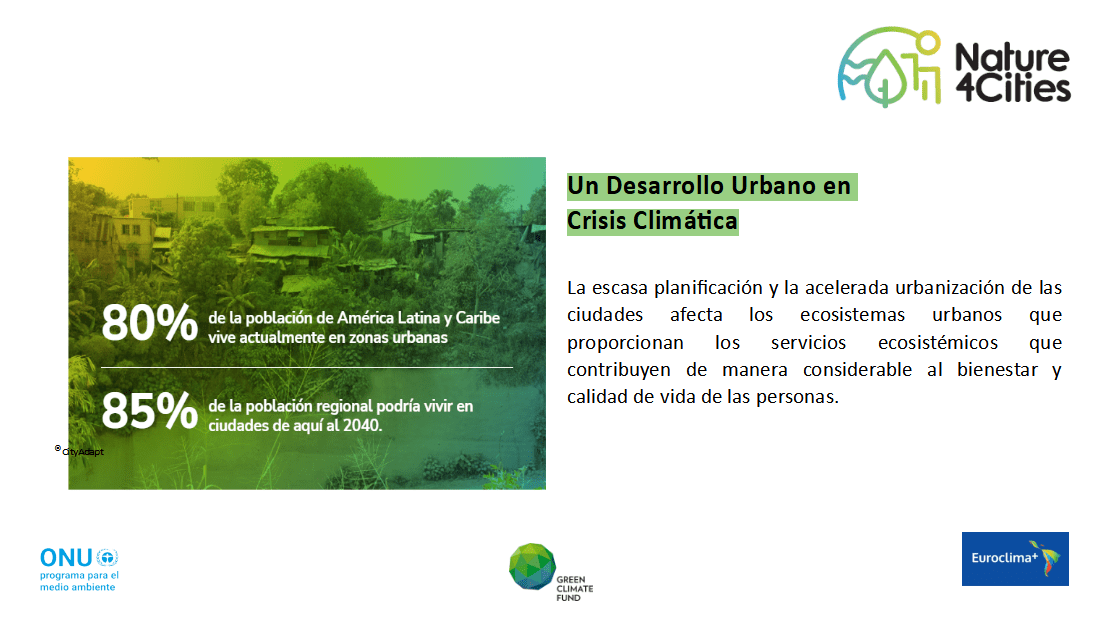 Nature 4Cities

80% de la población de América Latina y Caribe vive actualmente en zonas urbanas

85% de la población regional podría vivir en ciudades de aquí al 2040.

© CityAdapt

Un Desarrollo Urbano en Crisis Climática

La escasa planificación y la acelerada urbanización de las ciudades afecta los ecosistemas urbanos que proporcionan los servicios ecosistémicos que contribuyen de manera considerable al bienestar y calidad de vida de las personas.

ONU programa para el medio ambiente

GREEN CLIMATE FUND

Euroclima+